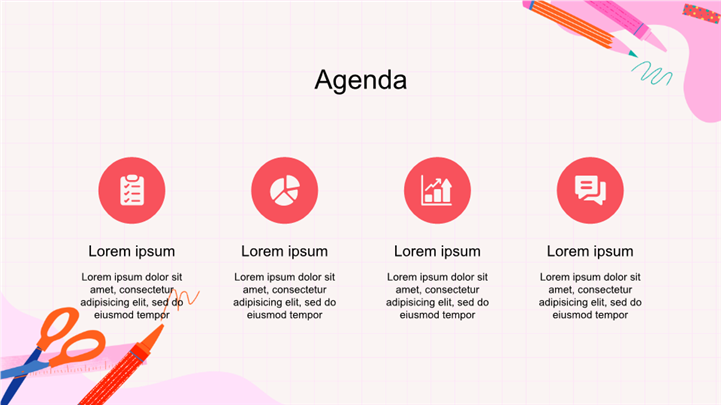 Agenda

Lorem ipsum

Lorem ipsum dolor sit amet, consectetur adipisicing elit, sed do eiusmod tempor

Lorem ipsum

Lorem ipsum dolor sit amet, consectetur adipisicing elit, sed do eiusmod tempor

Lorem ipsum

Lorem ipsum dolor sit amet, consectetur adipisicing elit, sed do eiusmod tempor

Lorem ipsum

Lorem ipsum dolor sit amet, consectetur adipisicing elit, sed do eiusmod tempor